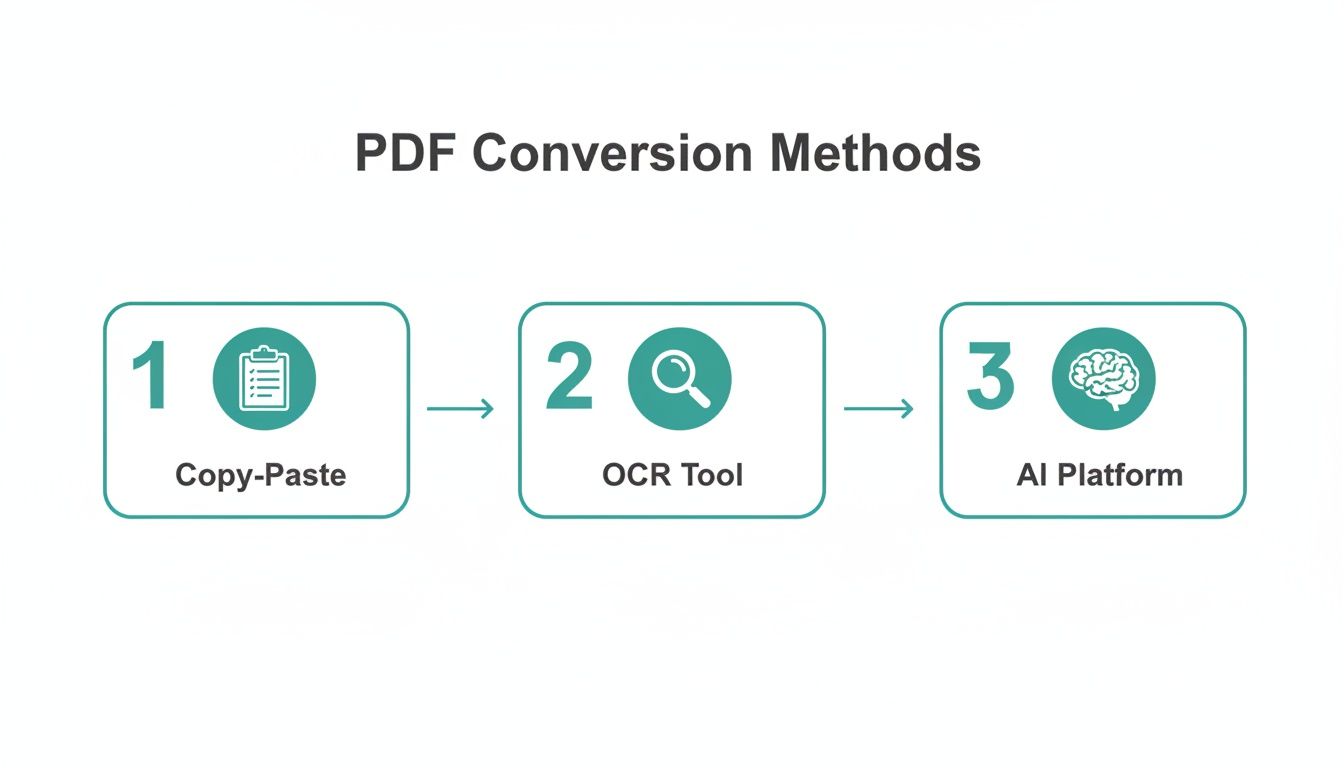 PDF Conversion Methods

1
Copy-Paste

2
OCR Tool

3
AI Platform